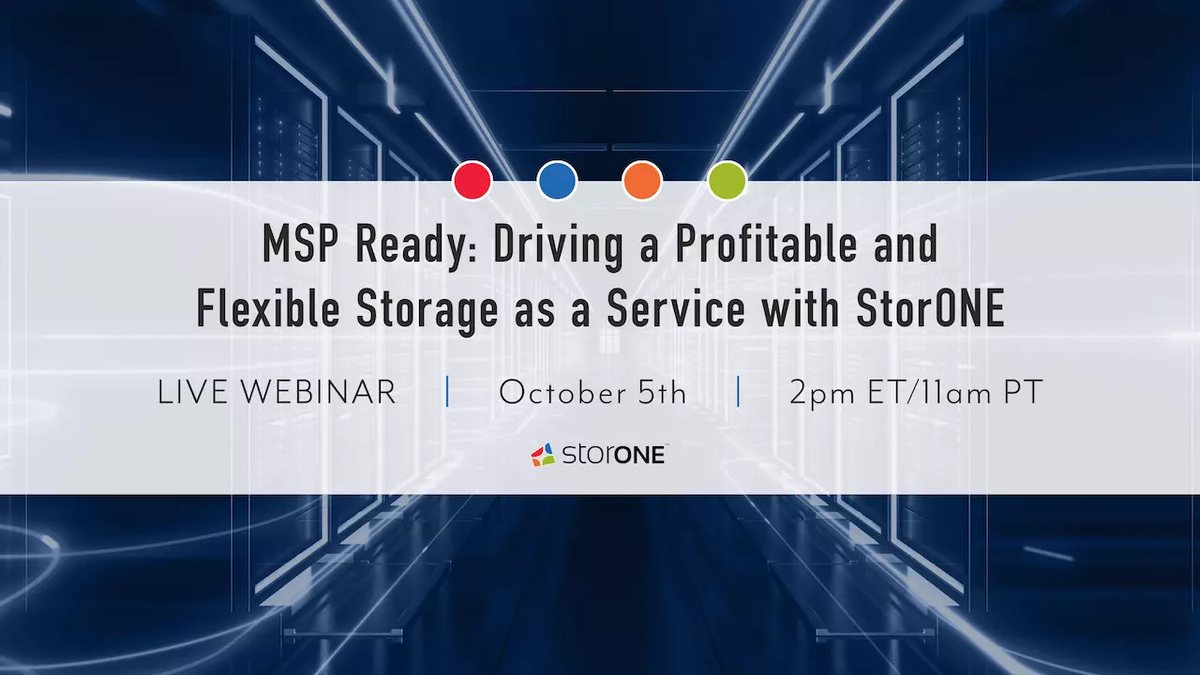 MSP Ready: Driving a Profitable and Flexible Storage as a Service with StorONE

LIVE WEBINAR | October 5th | 2pm ET/11am PT

storONE